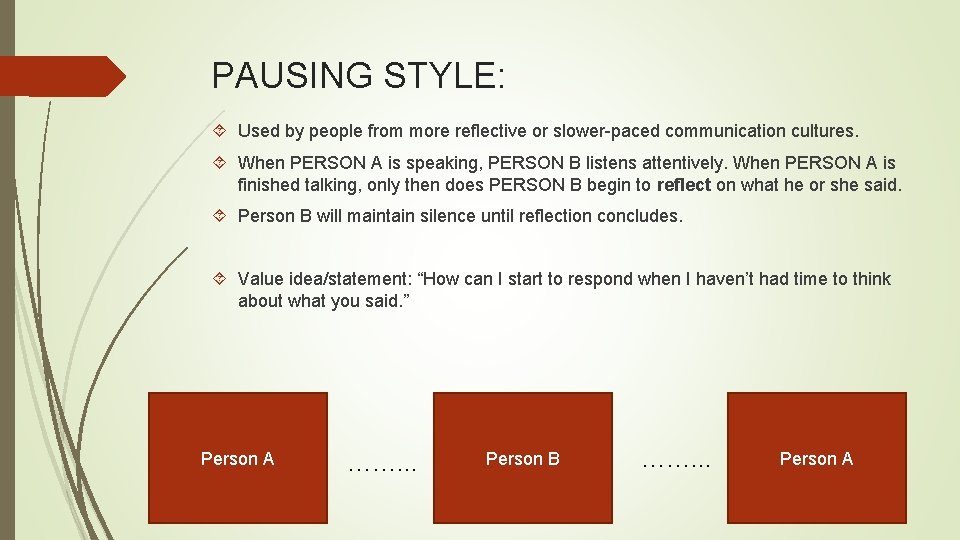 PAUSING STYLE:

Used by people from more reflective or slower-paced communication cultures.

When PERSON A is speaking, PERSON B listens attentively. When PERSON A is finished talking, only then does PERSON B begin to reflect on what he or she said.

Person B will maintain silence until reflection concludes.

Value idea/statement: “How can I start to respond when I haven’t had time to think about what you said.”

Person A

………

Person B

………

Person A